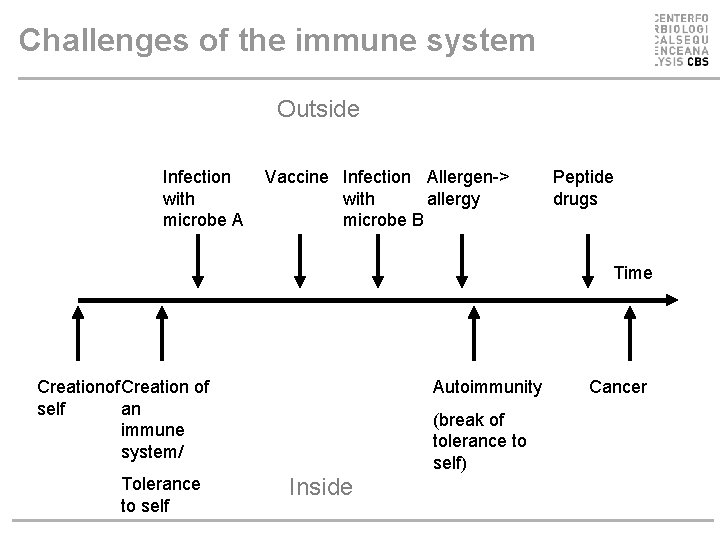 Challenges of the immune system

CENTERFO
RBIOLOGI
CALSEQU
ENCEANA
LYSIS CBS

Outside

Infection with microbe A

Vaccine

Infection with microbe B

Allergen-> allergy

Peptide drugs

Time

Creationof self

Creation of an immune system/

Tolerance to self

Autoimmunity

(break of tolerance to self)

Cancer

Inside